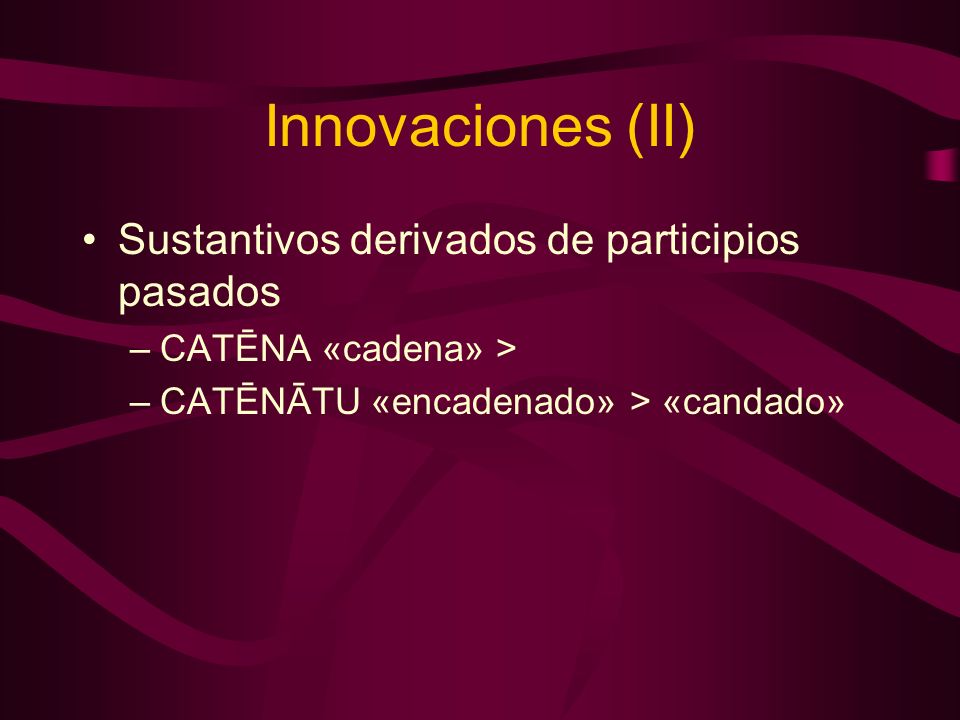 Innovaciones (II)

• Sustantivos derivados de participios pasados
– CATĒNA «cadena» >
– CATĒNĀTU «encadenado» > «candado»